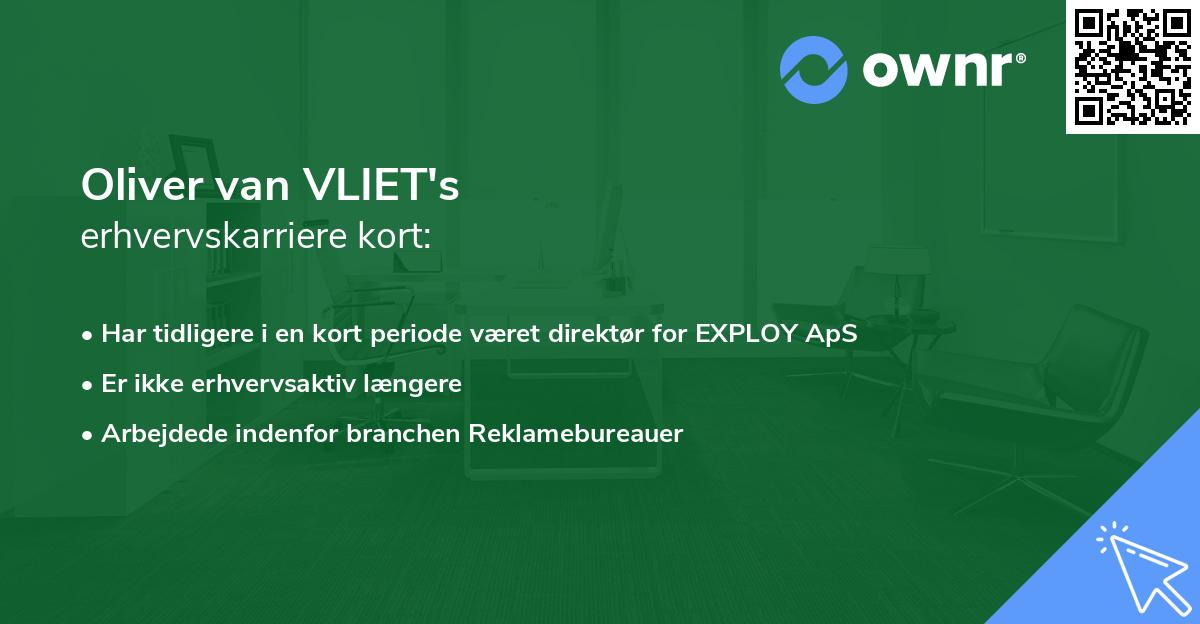 ownr®

Oliver van VLIET's
erhvervskarriere kort:

• Har tidligere i en kort periode været direktør for EXPLOY ApS
• Er ikke erhvervsaktiv længere
• Arbejdede indenfor branchen Reklamebureauer